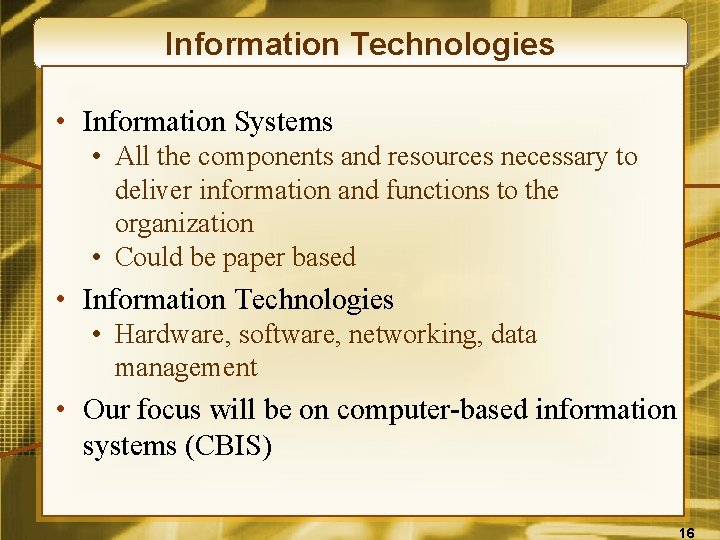 Information Technologies

• Information Systems
  • All the components and resources necessary to deliver information and functions to the organization
  • Could be paper based
• Information Technologies
  • Hardware, software, networking, data management
• Our focus will be on computer-based information systems (CBIS)

16